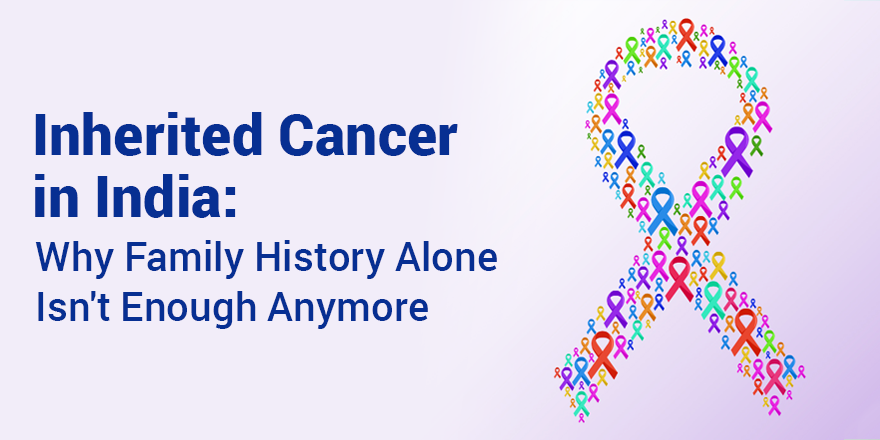 Inherited Cancer in India:
Why Family History Alone Isn't Enough Anymore